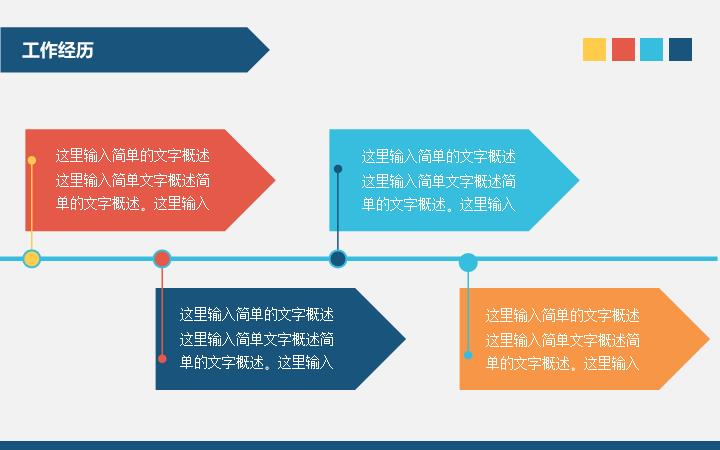 工作经历

这里输入简单的文字概述这里输入简单文字概述简单的文字概述。这里输入

这里输入简单的文字概述这里输入简单文字概述简单的文字概述。这里输入

这里输入简单的文字概述这里输入简单文字概述简单的文字概述。这里输入

这里输入简单的文字概述这里输入简单文字概述简单的文字概述。这里输入